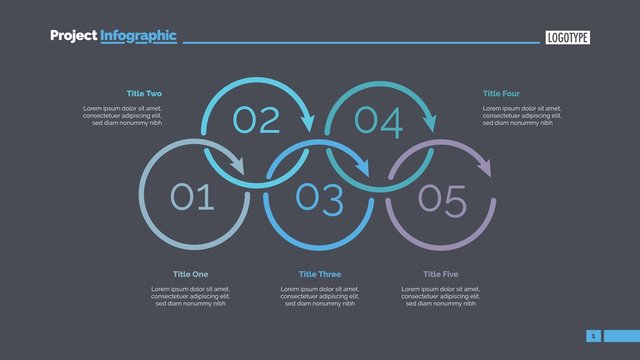 Project Infographic

LOGOTYPE

Title Two

Lorem ipsum dolor sit amet, consectetuer adipiscing elit, sed diam nonummy nibh

02

04

Title Four

Lorem ipsum dolor sit amet, consectetuer adipiscing elit, sed diam nonummy nibh

01

03

05

Title One

Lorem ipsum dolor sit amet, consectetuer adipiscing elit, sed diam nonummy nibh

Title Three

Lorem ipsum dolor sit amet, consectetuer adipiscing elit, sed diam nonummy nibh

Title Five

Lorem ipsum dolor sit amet, consectetuer adipiscing elit, sed diam nonummy nibh

1